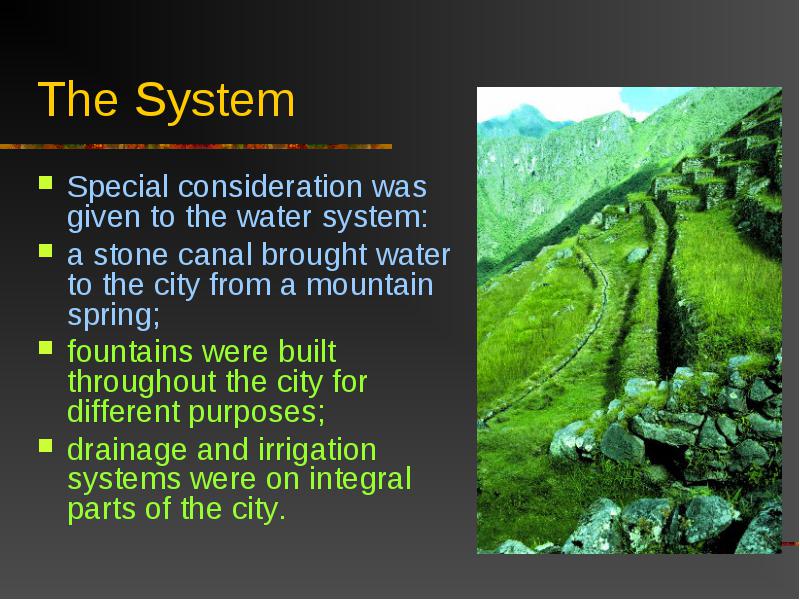 The System

- Special consideration was given to the water system:
- a stone canal brought water to the city from a mountain spring;
- fountains were built throughout the city for different purposes;
- drainage and irrigation systems were on integral parts of the city.